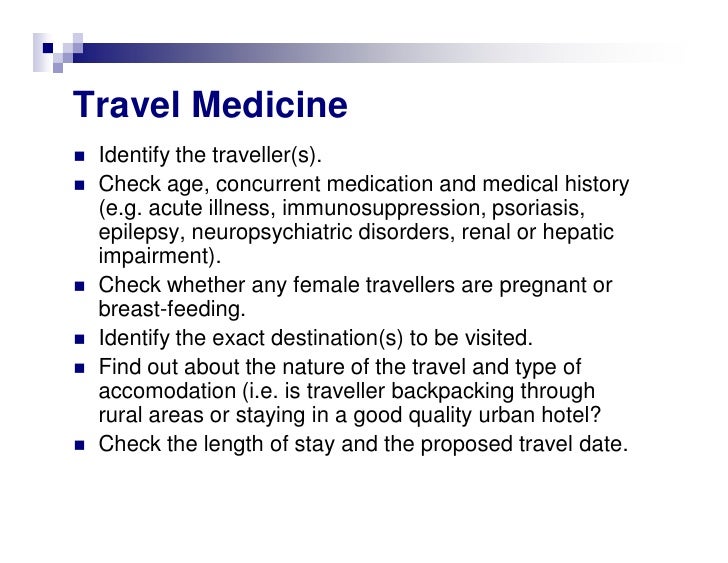 Travel Medicine

- Identify the traveller(s).
- Check age, concurrent medication and medical history (e.g. acute illness, immunosuppression, psoriasis, epilepsy, neuropsychiatric disorders, renal or hepatic impairment).
- Check whether any female travellers are pregnant or breast-feeding.
- Identify the exact destination(s) to be visited.
- Find out about the nature of the travel and type of accomodation (i.e. is traveller backpacking through rural areas or staying in a good quality urban hotel?
- Check the length of stay and the proposed travel date.